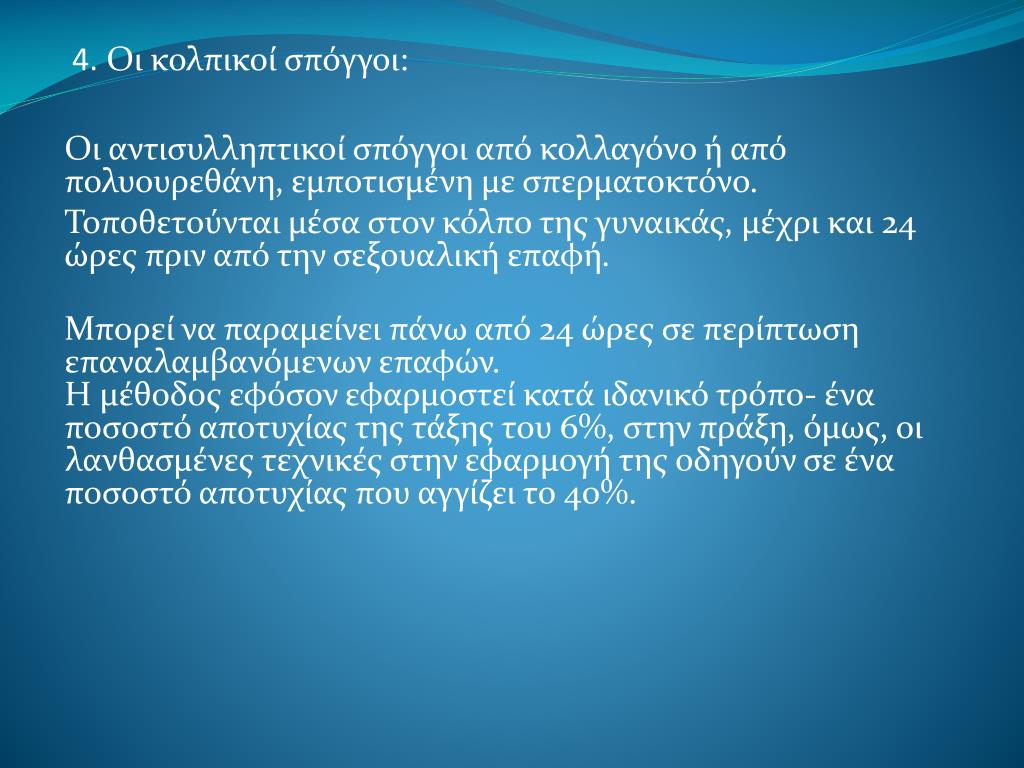 4. Οι κολπικοί σπόγγοι:

Οι αντισυλληπτικοί σπόγγοι από κολλαγόνο ή από πολυουρεθάνη, εμποτισμένη με σπερματοκτόνο.

Τοποθετούνται μέσα στον κόλπο της γυναικάς, μέχρι και 24 ώρες πριν από την σεξουαλική επαφή.

Μπορεί να παραμείνει πάνω από 24 ώρες σε περίπτωση επαναλαμβανόμενων επαφών.
Η μέθοδος εφόσον εφαρμοστεί κατά ιδανικό τρόπο- ένα ποσοστό αποτυχίας της τάξης του 6%, στην πράξη, όμως, οι λανθασμένες τεχνικές στην εφαρμογή της οδηγούν σε ένα ποσοστό αποτυχίας που αγγίζει το 40%.